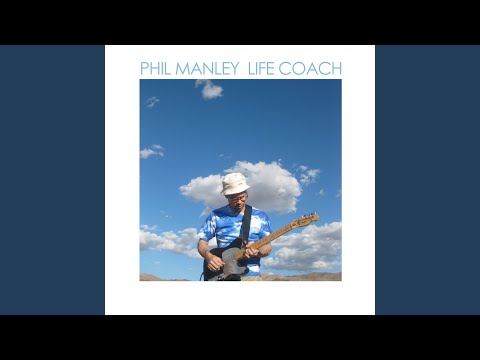 PHIL MANLEY LIFE COACH